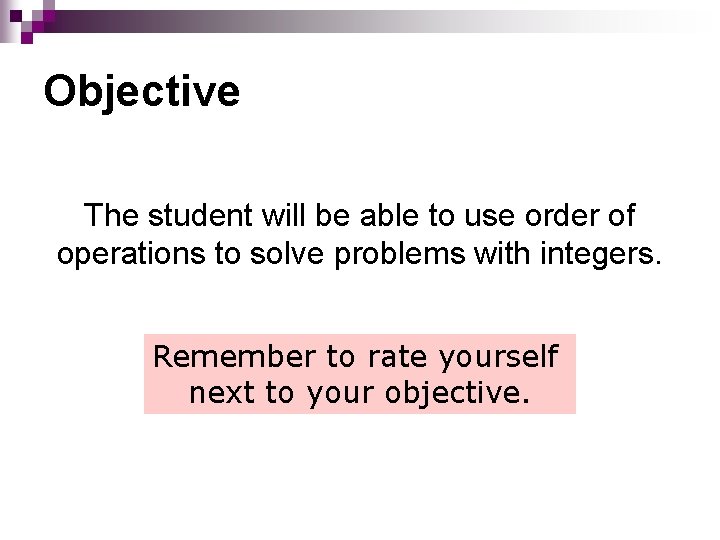 Objective

The student will be able to use order of operations to solve problems with integers.

Remember to rate yourself next to your objective.